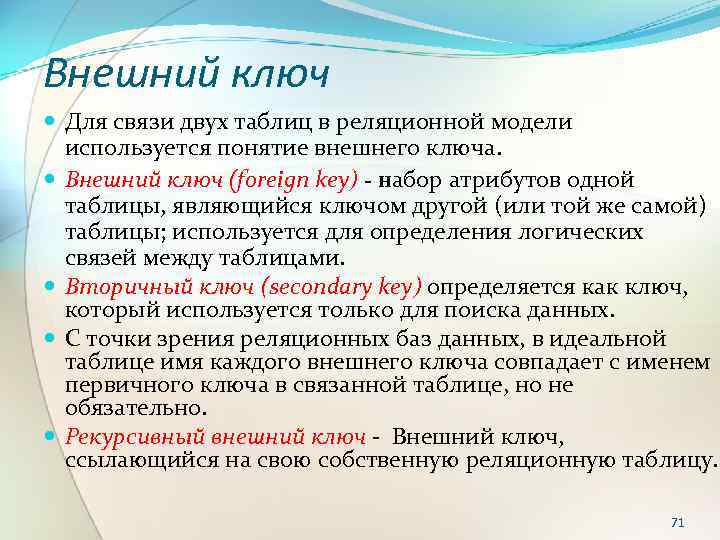 Внешний ключ

Для связи двух таблиц в реляционной модели используется понятие внешнего ключа.

Внешний ключ (foreign key) - набор атрибутов одной таблицы, являющийся ключом другой (или той же самой) таблицы; используется для определения логических связей между таблицами.

Вторичный ключ (secondary key) определяется как ключ, который используется только для поиска данных.

С точки зрения реляционных баз данных, в идеальной таблице имя каждого внешнего ключа совпадает с именем первичного ключа в связанной таблице, но не обязательно.

Рекурсивный внешний ключ - Внешний ключ, ссылающийся на свою собственную реляционную таблицу.

71